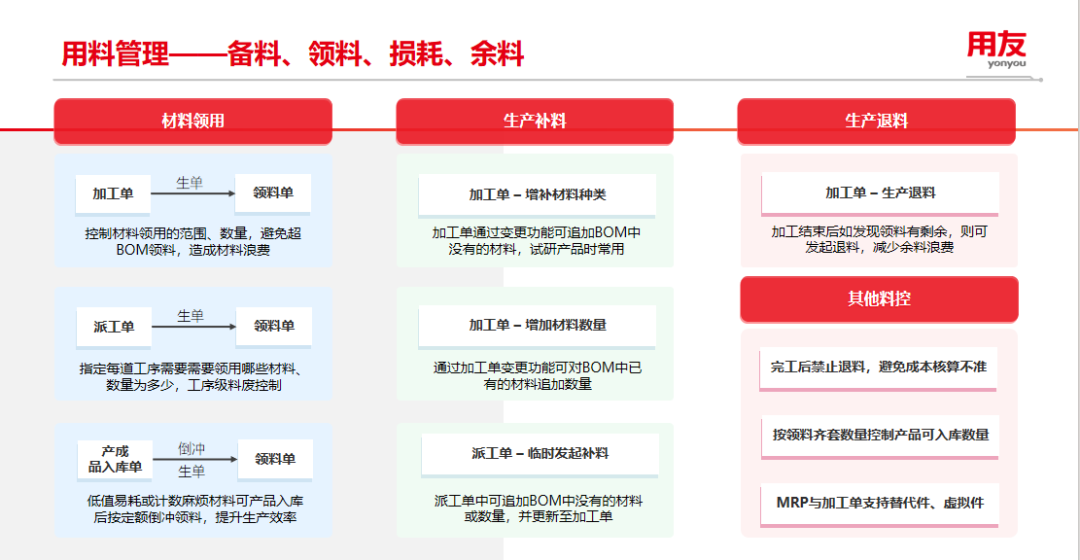 用料管理——备料、领料、损耗、余料

用友
yonyou

材料领用

加工单 生单 领料单

控制材料领用的范围、数量，避免超BOM领料，造成材料浪费

派工单 生单 领料单

指定每道工序需要需要领用哪些材料、数量为多少，工序级料废控制

产成品入库单 倒冲 生单 领料单

低值易耗或计数麻烦材料可产品入库后按定额倒冲领料，提升生产效率

生产补料

加工单 – 增补材料种类

加工单通过变更功能可追加BOM中没有的材料，试研产品时常用

加工单 – 增加材料数量

通过加工单变更功能可对BOM中已有的材料追加数量

派工单 – 临时发起补料

派工单中可追加BOM中没有的材料或数量，并更新至加工单

生产退料

加工单 – 生产退料

加工结束后如发现领料有剩余，则可发起退料，减少余料浪费

其他料控

完工后禁止退料，避免成本核算不准

按领料齐套数量控制产品可入库数量

MRP与加工单支持替代件、虚拟件